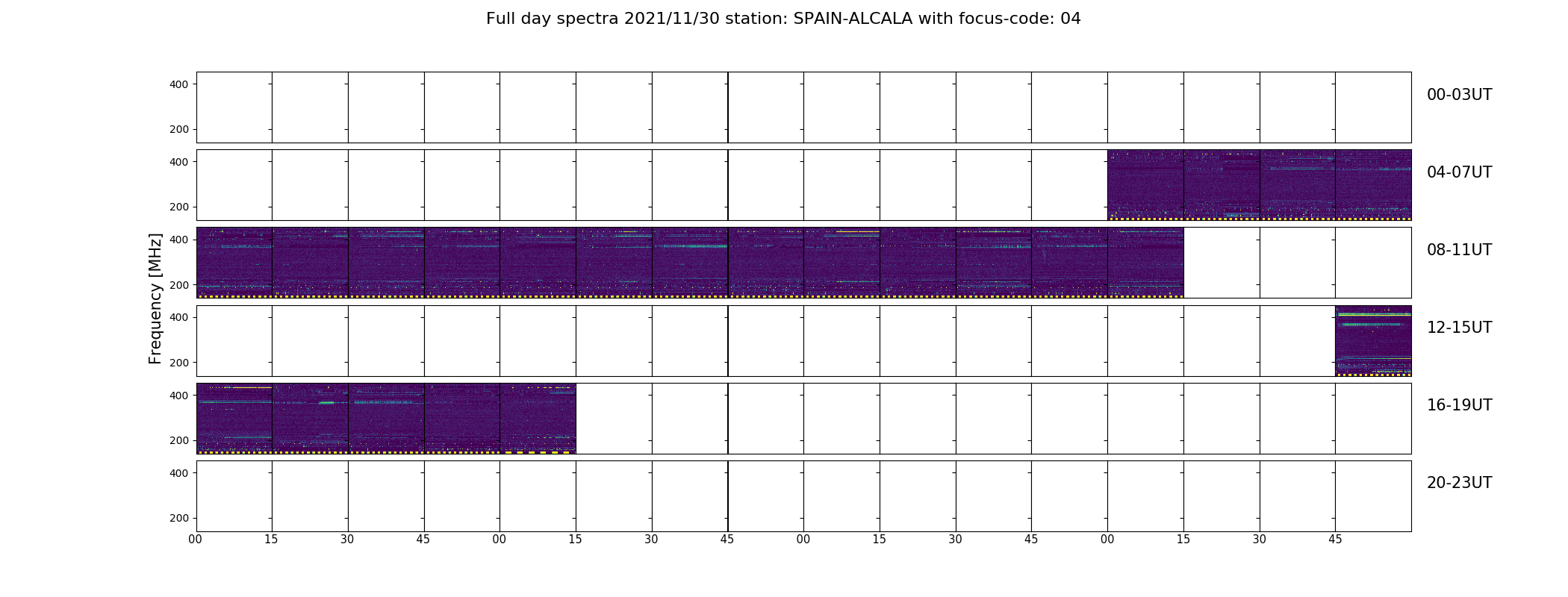 Full day spectra 2021/11/30 station: SPAIN-ALCALA with focus-code: 04

Frequency [MHz]

400
200
00-03UT

400
200
04-07UT

400
200
08-11UT

400
200
12-15UT

400
200
16-19UT

400
200
20-23UT

00 15 30 45 00 15 30 45 00 15 30 45 00 15 30 45